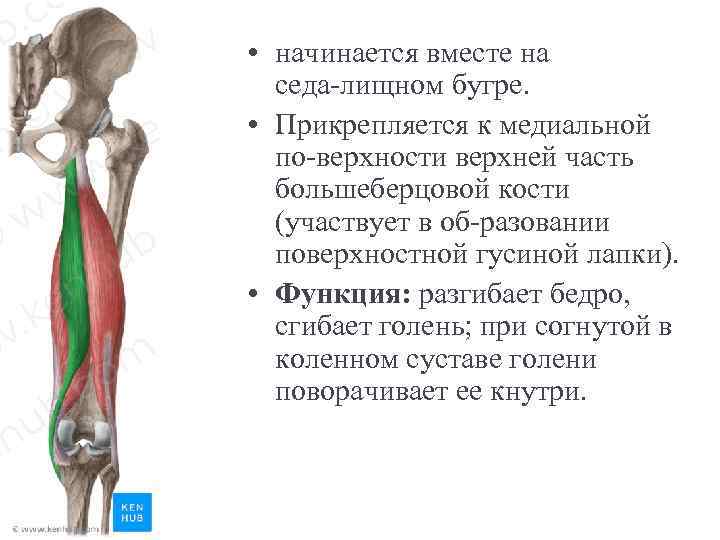 • начинается вместе на седа-лищном бугре.

• Прикрепляется к медиальной по-верхности верхней часть большеберцовой кости (участвует в об-разовании поверхностной гусиной лапки).

• **Функция:** разгибает бедро, сгибает голень; при согнутой в коленном суставе голени поворачивает ее кнутри.

KEN HUB

© www.kenhub.com